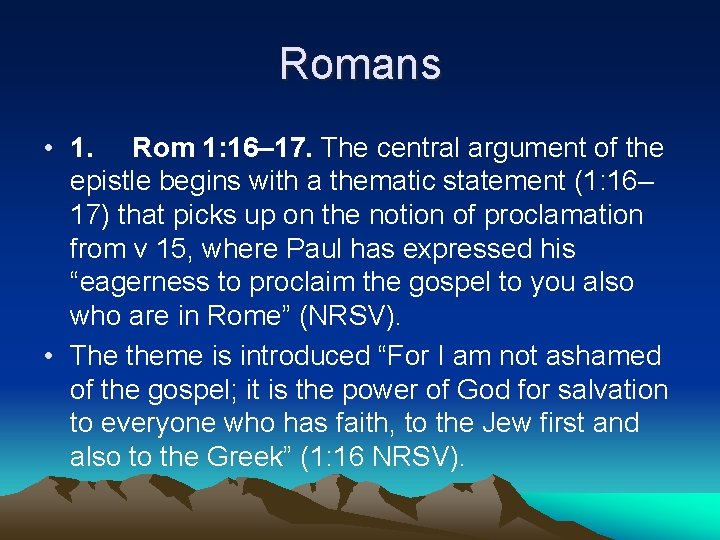 Romans

• 1. Rom 1:16–17. The central argument of the epistle begins with a thematic statement (1:16–17) that picks up on the notion of proclamation from v 15, where Paul has expressed his “eagerness to proclaim the gospel to you also who are in Rome” (NRSV).

• The theme is introduced “For I am not ashamed of the gospel; it is the power of God for salvation to everyone who has faith, to the Jew first and also to the Greek” (1:16 NRSV).